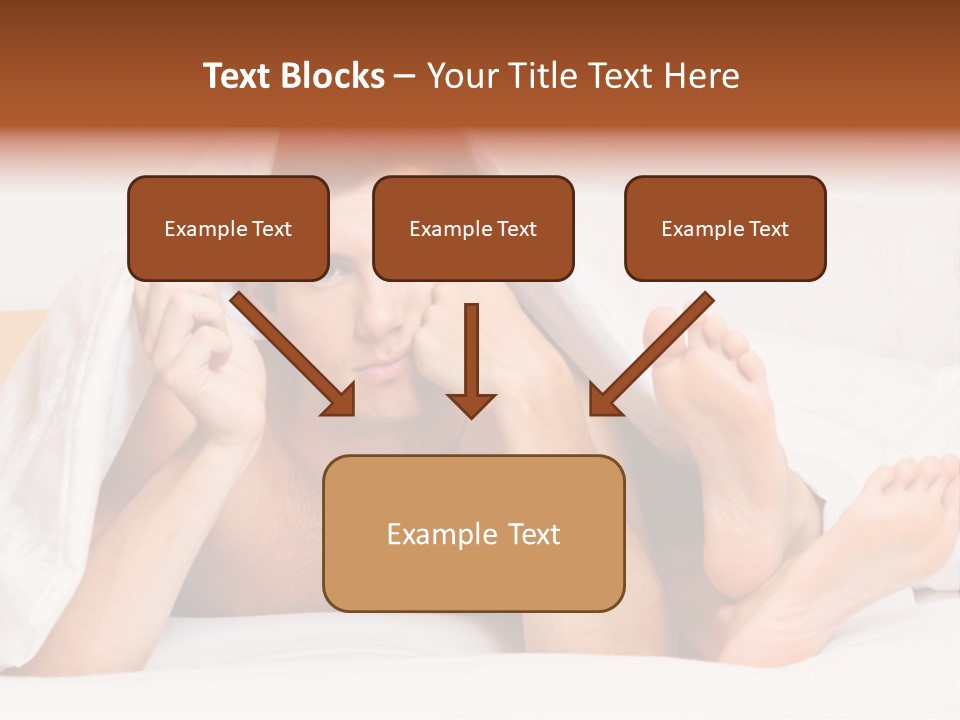 Text Blocks – Your Title Text Here

Example Text

Example Text

Example Text

Example Text